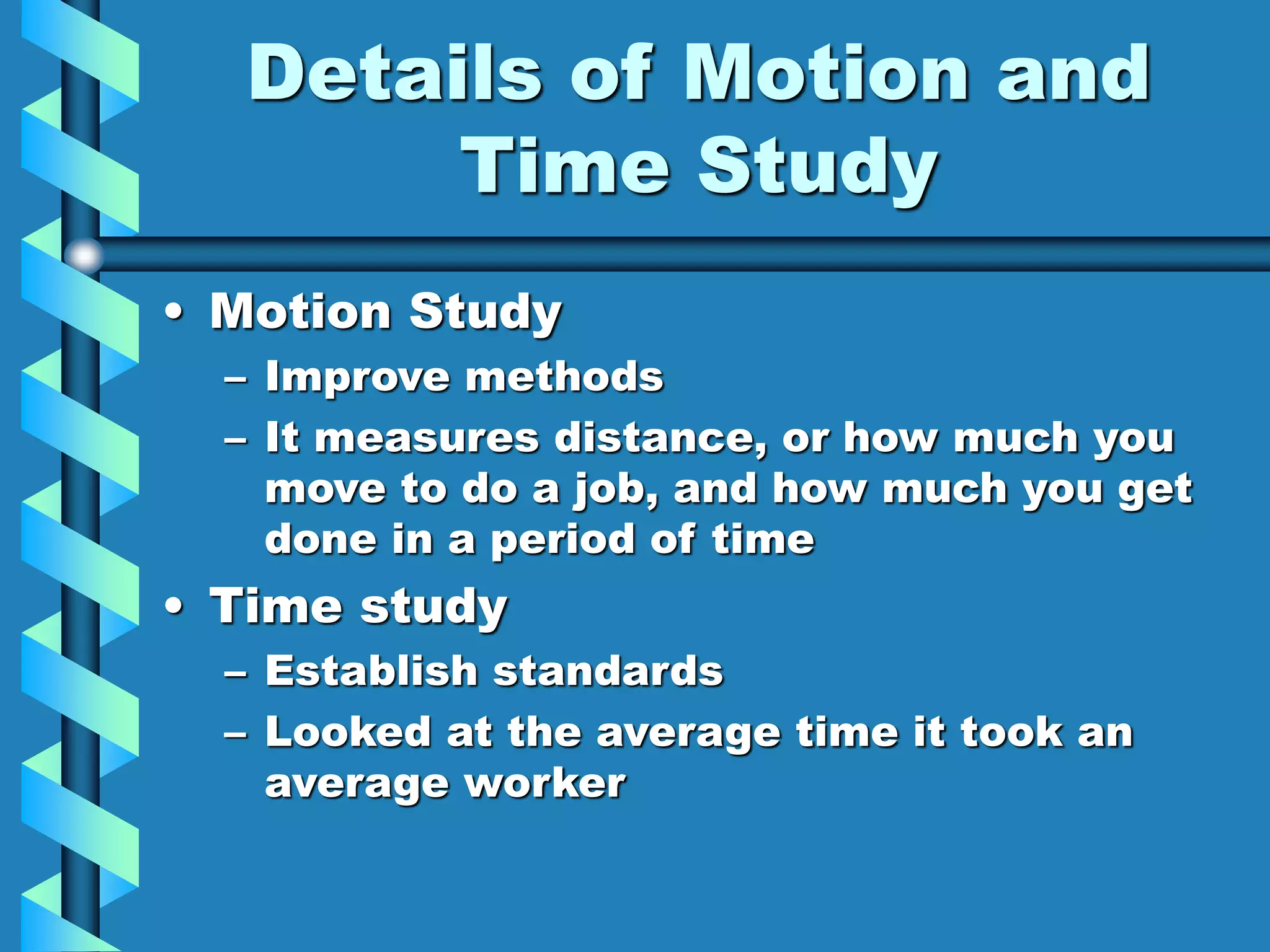 Details of Motion and Time Study

• Motion Study
  – Improve methods
  – It measures distance, or how much you move to do a job, and how much you get done in a period of time
• Time study
  – Establish standards
  – Looked at the average time it took an average worker